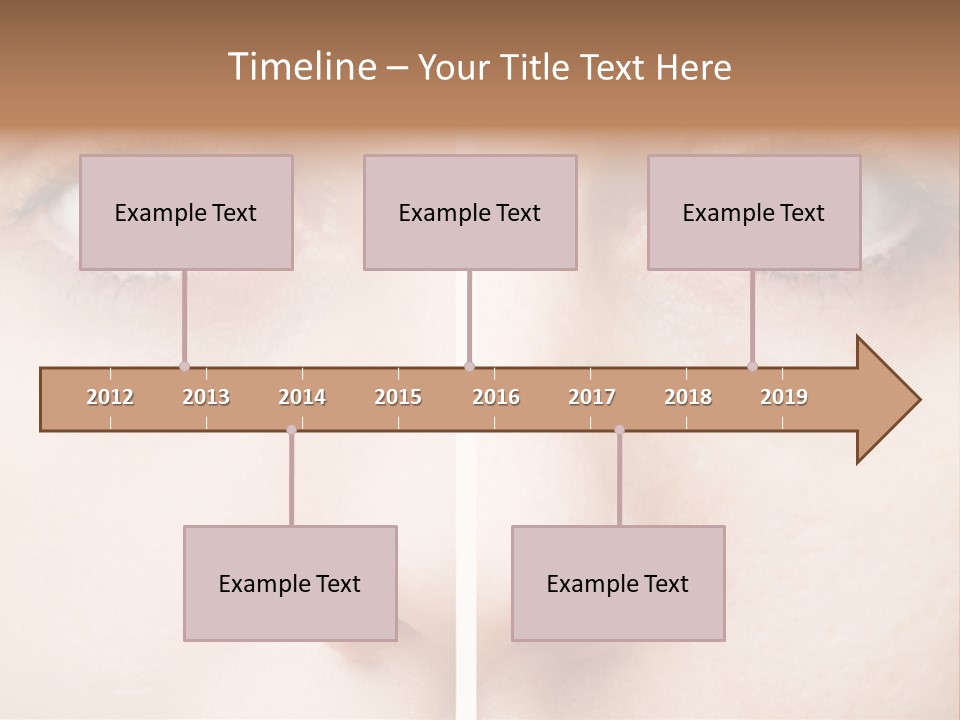 Timeline – Your Title Text Here

Example Text

Example Text

Example Text

2012 2013 2014 2015 2016 2017 2018 2019

Example Text

Example Text